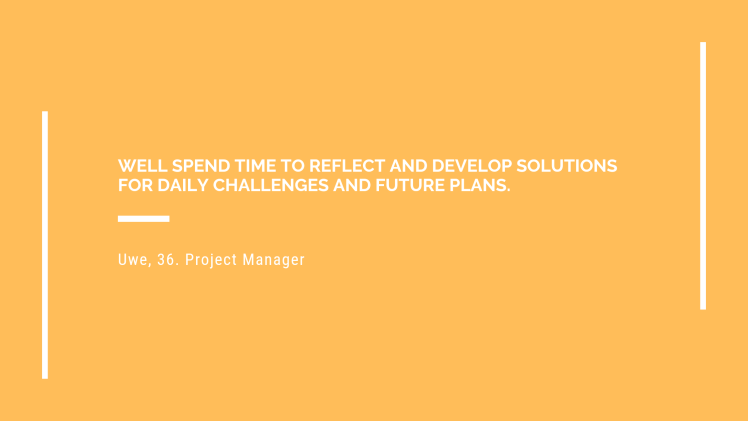 WELL SPEND TIME TO REFLECT AND DEVELOP SOLUTIONS FOR DAILY CHALLENGES AND FUTURE PLANS.

Uwe, 36. Project Manager